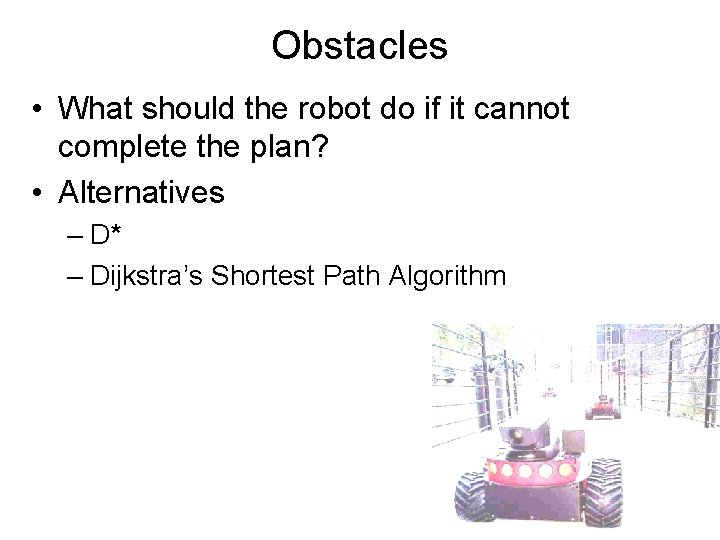 Obstacles

• What should the robot do if it cannot complete the plan?

• Alternatives

– D*

– Dijkstra's Shortest Path Algorithm